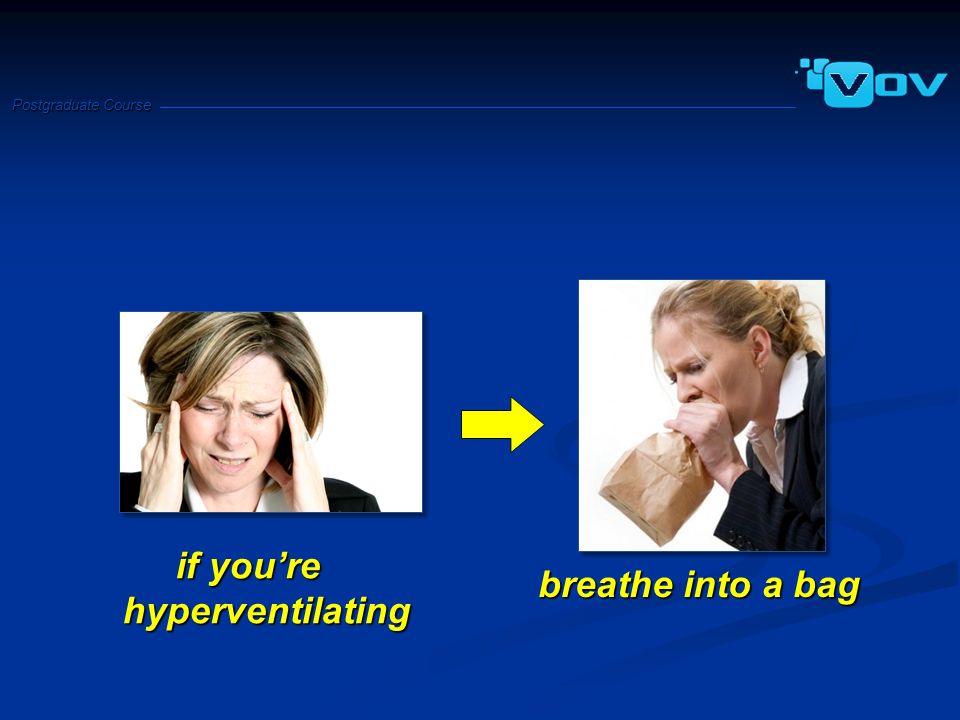 Postgraduate Course

VOV

if you're hyperventilating

breathe into a bag